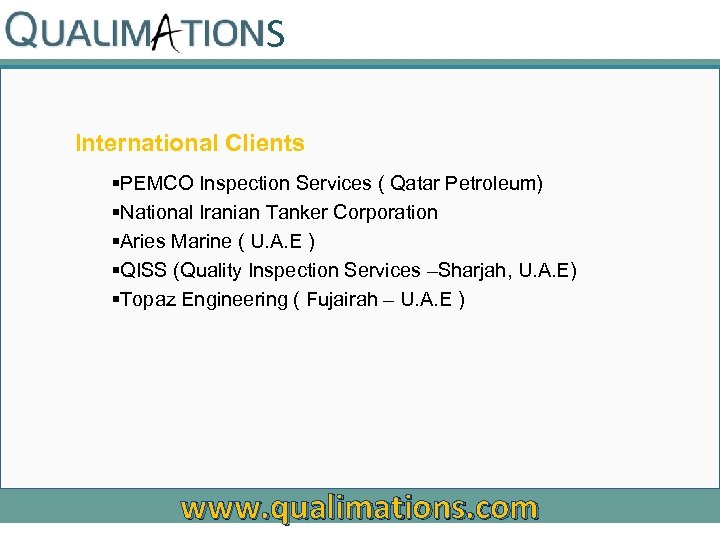 QUALIMATIONS

International Clients

▪PEMCO Inspection Services ( Qatar Petroleum)
▪National Iranian Tanker Corporation
▪Aries Marine ( U.A.E )
▪QISS (Quality Inspection Services –Sharjah, U.A.E)
▪Topaz Engineering ( Fujairah – U.A.E )

www.qualimations.com